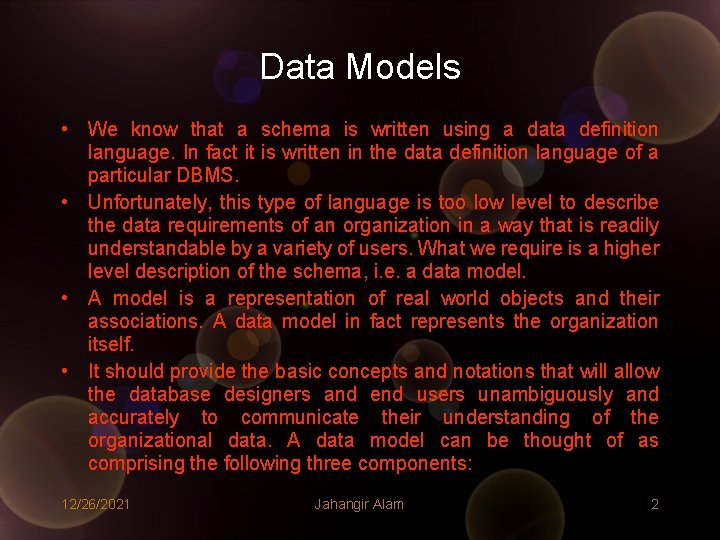 Data Models

• We know that a schema is written using a data definition language. In fact it is written in the data definition language of a particular DBMS.
• Unfortunately, this type of language is too low level to describe the data requirements of an organization in a way that is readily understandable by a variety of users. What we require is a higher level description of the schema, i.e. a data model.
• A model is a representation of real world objects and their associations. A data model in fact represents the organization itself.
• It should provide the basic concepts and notations that will allow the database designers and end users unambiguously and accurately to communicate their understanding of the organizational data. A data model can be thought of as comprising the following three components:

12/26/2021 Jahangir Alam 2